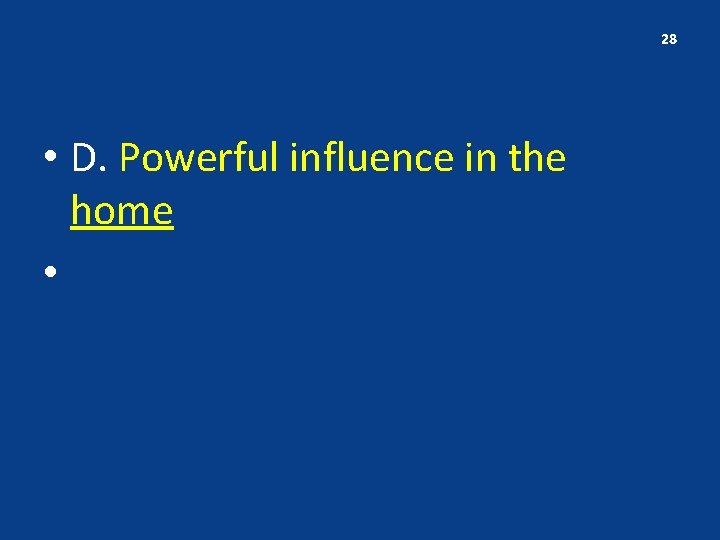 28

• D. Powerful influence in the home

•